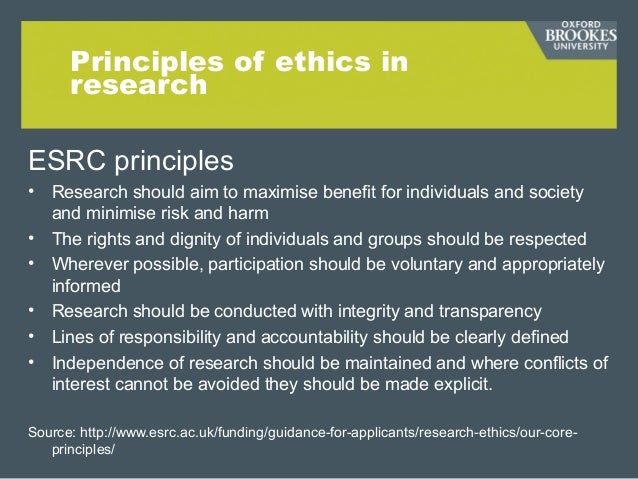 OXFORD BROOKES UNIVERSITY

Principles of ethics in research

ESRC principles

• Research should aim to maximise benefit for individuals and society and minimise risk and harm
• The rights and dignity of individuals and groups should be respected
• Wherever possible, participation should be voluntary and appropriately informed
• Research should be conducted with integrity and transparency
• Lines of responsibility and accountability should be clearly defined
• Independence of research should be maintained and where conflicts of interest cannot be avoided they should be made explicit.

Source: http://www.esrc.ac.uk/funding/guidance-for-applicants/research-ethics/our-core-principles/